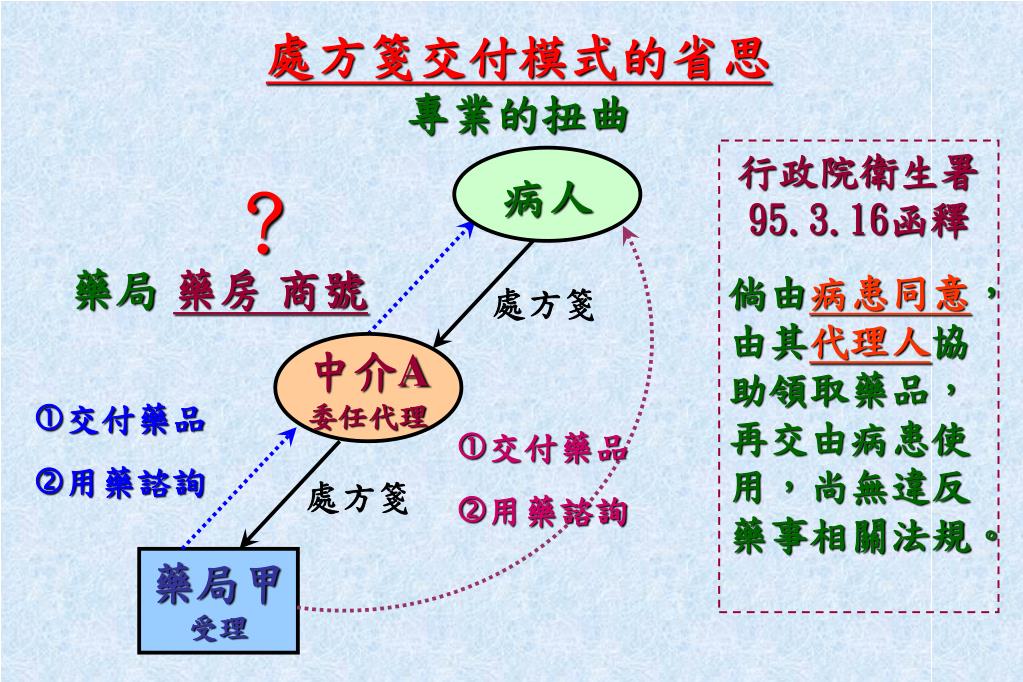 處方箋交付模式的省思

專業的扭曲

?

藥局 藥房 商號

病人

處方箋

中介A
委任代理

①交付藥品

②用藥諮詢

處方箋

①交付藥品

②用藥諮詢

藥局甲
受理

行政院衛生署
95.3.16函釋

倘由病患同意，由其代理人協助領取藥品，再交由病患使用，尚無違反藥事相關法規。